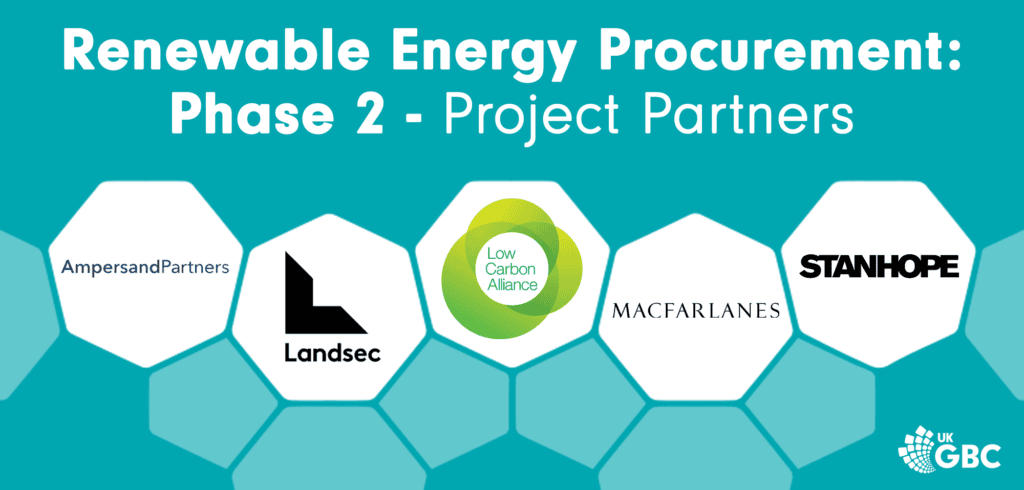 Renewable Energy Procurement:
Phase 2 - Project Partners

AmpersandPartners

Landsec

Low Carbon Alliance

MACFARLANES

STANHOPE

UK GBC